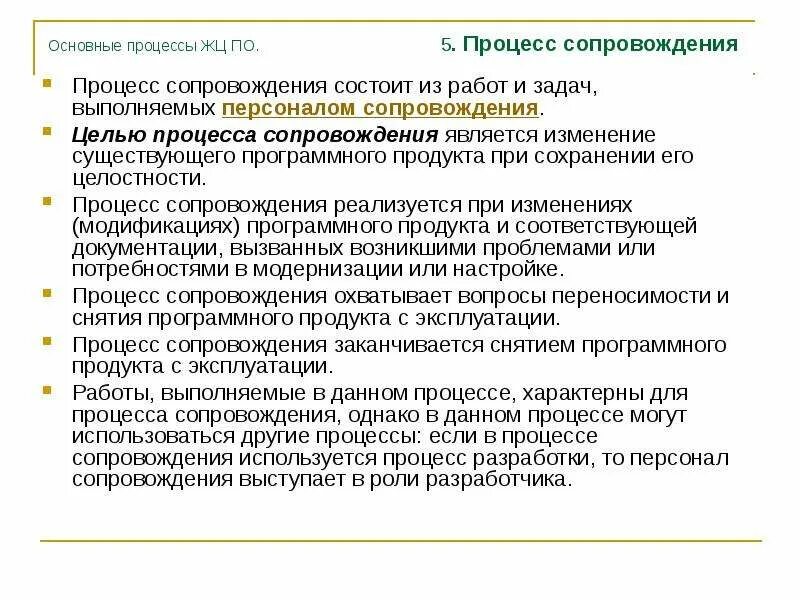 Основные процессы ЖЦ ПО.

5. Процесс сопровождения

Процесс сопровождения состоит из работ и задач, выполняемых персоналом сопровождения.

Целью процесса сопровождения является изменение существующего программного продукта при сохранении его целостности.

Процесс сопровождения реализуется при изменениях (модификациях) программного продукта и соответствующей документации, вызванных возникшими проблемами или потребностями в модернизации или настройке.

Процесс сопровождения охватывает вопросы переносимости и снятия программного продукта с эксплуатации.

Процесс сопровождения заканчивается снятием программного продукта с эксплуатации.

Работы, выполняемые в данном процессе, характерны для процесса сопровождения, однако в данном процессе могут использоваться другие процессы: если в процессе сопровождения используется процесс разработки, то персонал сопровождения выступает в роли разработчика.